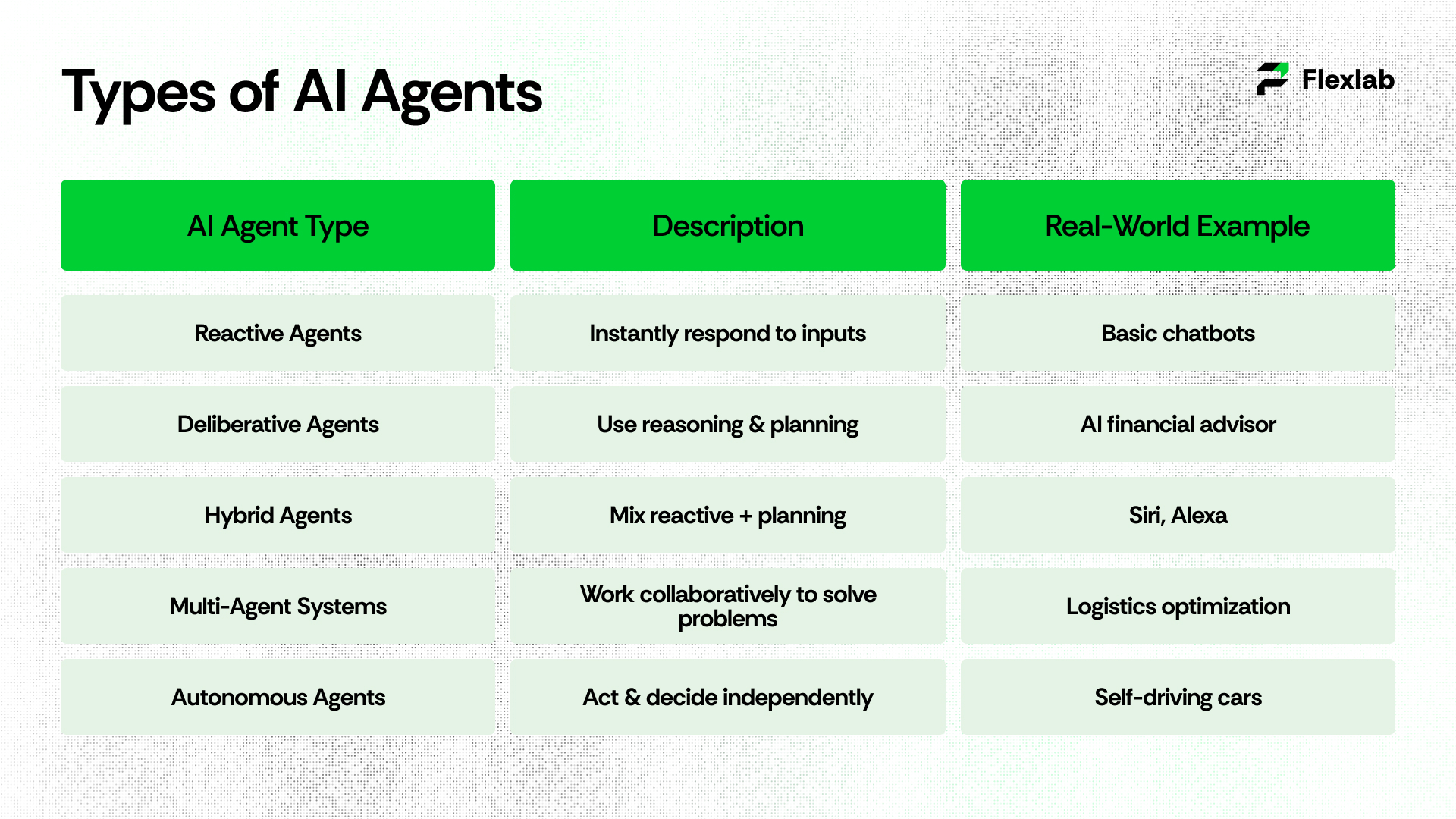 Types of AI Agents

Flexlab

| AI Agent Type | Description | Real-World Example |
|---|---|---|
| Reactive Agents | Instantly respond to inputs | Basic chatbots |
| Deliberative Agents | Use reasoning & planning | AI financial advisor |
| Hybrid Agents | Mix reactive + planning | Siri, Alexa |
| Multi-Agent Systems | Work collaboratively to solve problems | Logistics optimization |
| Autonomous Agents | Act & decide independently | Self-driving cars |